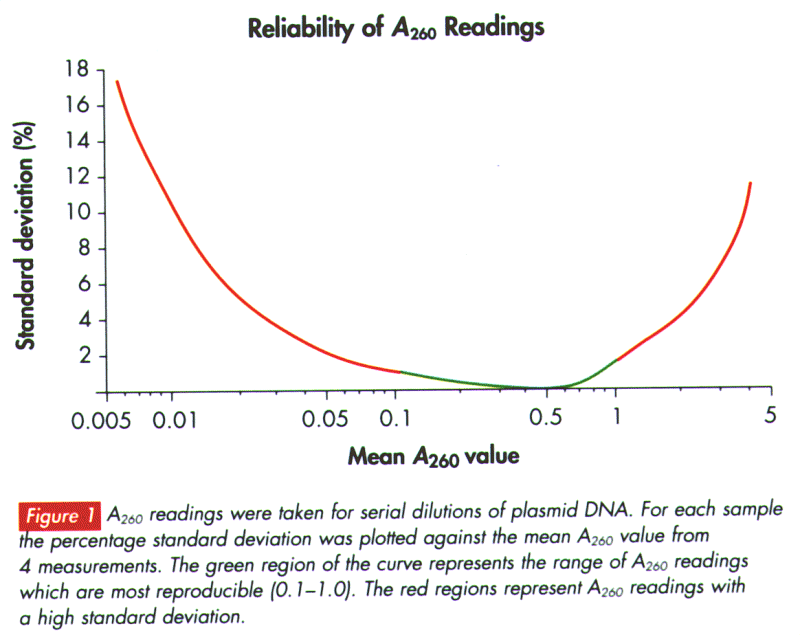 Reliability of $A_{260}$ Readings

Standard deviation (%)

18
16
14
12
10
8
6
4
2

0.005 0.01 0.05 0.1 0.5 1 5

Mean $A_{260}$ value

Figure 1 $A_{260}$ readings were taken for serial dilutions of plasmid DNA. For each sample the percentage standard deviation was plotted against the mean $A_{260}$ value from 4 measurements. The green region of the curve represents the range of $A_{260}$ readings which are most reproducible (0.1–1.0). The red regions represent $A_{260}$ readings with a high standard deviation.